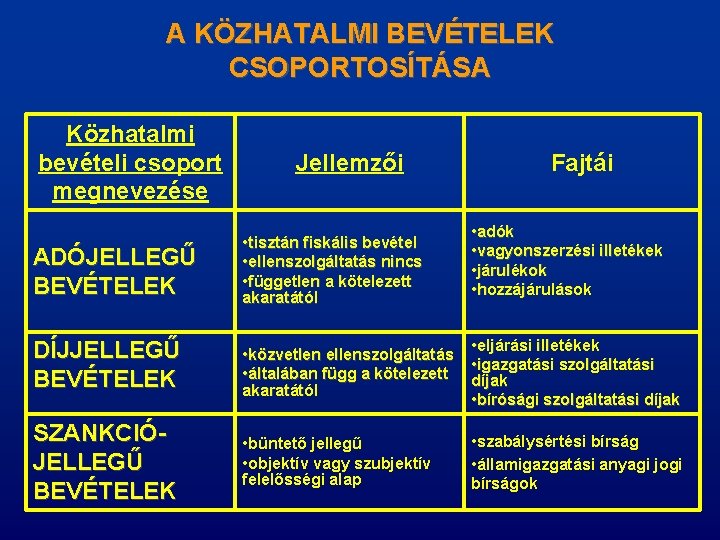 A KÖZHATALMI BEVÉTELEK CSOPORTOSÍTÁSA

| Közhatalmi bevételi csoport megnevezése | Jellemzői | Fajtái |
|---|---|---|
| ADÓJELLEGŰ BEVÉTELEK | •tisztán fiskális bevétel •ellenszolgáltatás nincs •független a kötelezett akaratától | •adók •vagyonszerzési illetékek •járulékok •hozzájárulások |
| DÍJJELLEGŰ BEVÉTELEK | •közvetlen ellenszolgáltatás •általában függ a kötelezett akaratától | •eljárási illetékek •igazgatási szolgáltatási díjak •bírósági szolgáltatási díjak |
| SZANKCIÓ-JELLEGŰ BEVÉTELEK | •büntető jellegű •objektív vagy szubjektív felelősségi alap | •szabálysértési bírság •államigazgatási anyagi jogi bírságok |